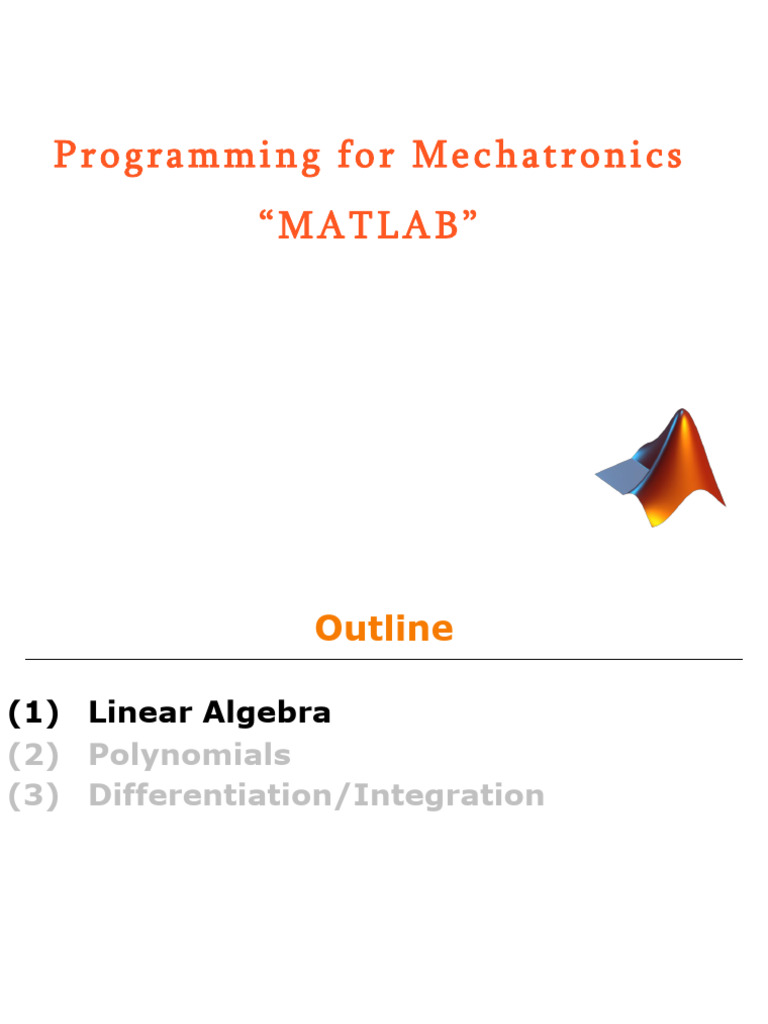 Programming for Mechatronics
“MATLAB”

Outline

(1) Linear Algebra
(2) Polynomials
(3) Differentiation/Integration